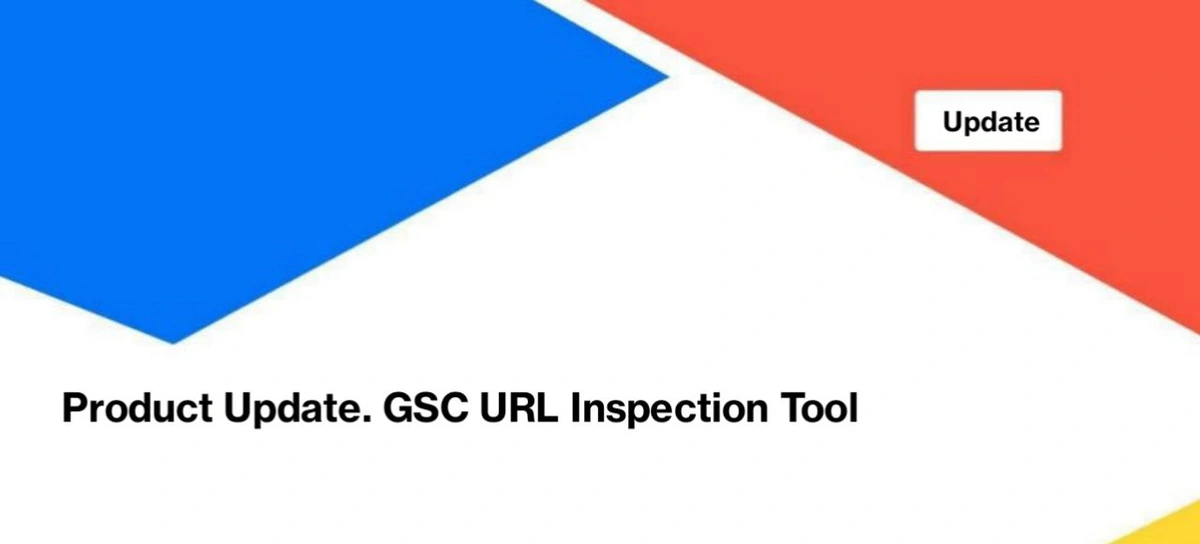 Update

Product Update. GSC URL Inspection Tool